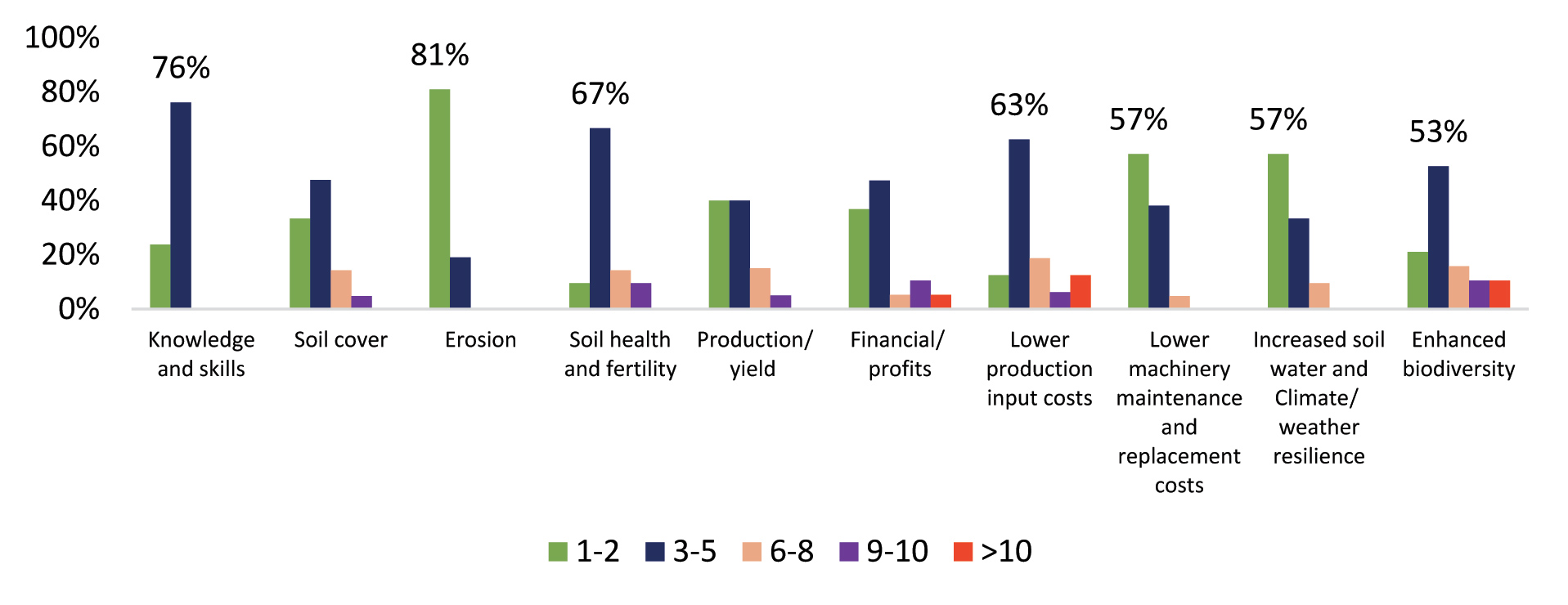 100%
80%
60%
40%
20%
0%

76%
81%
67%
63%
57%
57%
53%

Knowledge and skills
Soil cover
Erosion
Soil health and fertility
Production/ yield
Financial/ profits
Lower production input costs
Lower machinery maintenance and replacement costs
Increased soil water and Climate/ weather resilience
Enhanced biodiversity

1-2
3-5
6-8
9-10
>10